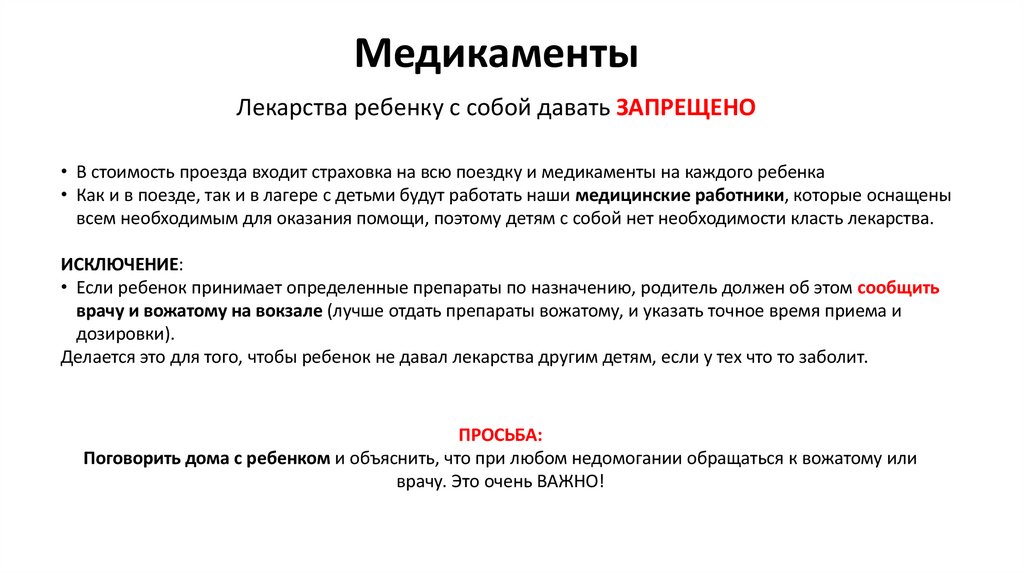 Медикаменты

Лекарства ребенку с собой давать ЗАПРЕЩЕНО

• В стоимость проезда входит страховка на всю поездку и медикаменты на каждого ребенка
• Как и в поезде, так и в лагере с детьми будут работать наши медицинские работники, которые оснащены всем необходимым для оказания помощи, поэтому детям с собой нет необходимости класть лекарства.

ИСКЛЮЧЕНИЕ:
• Если ребенок принимает определенные препараты по назначению, родитель должен об этом сообщить врачу и вожатому на вокзале (лучше отдать препараты вожатому, и указать точное время приема и дозировки).
Делается это для того, чтобы ребенок не давал лекарства другим детям, если у тех что то заболит.

ПРОСЬБА:
Поговорить дома с ребенком и объяснить, что при любом недомогании обращаться к вожатому или врачу. Это очень ВАЖНО!